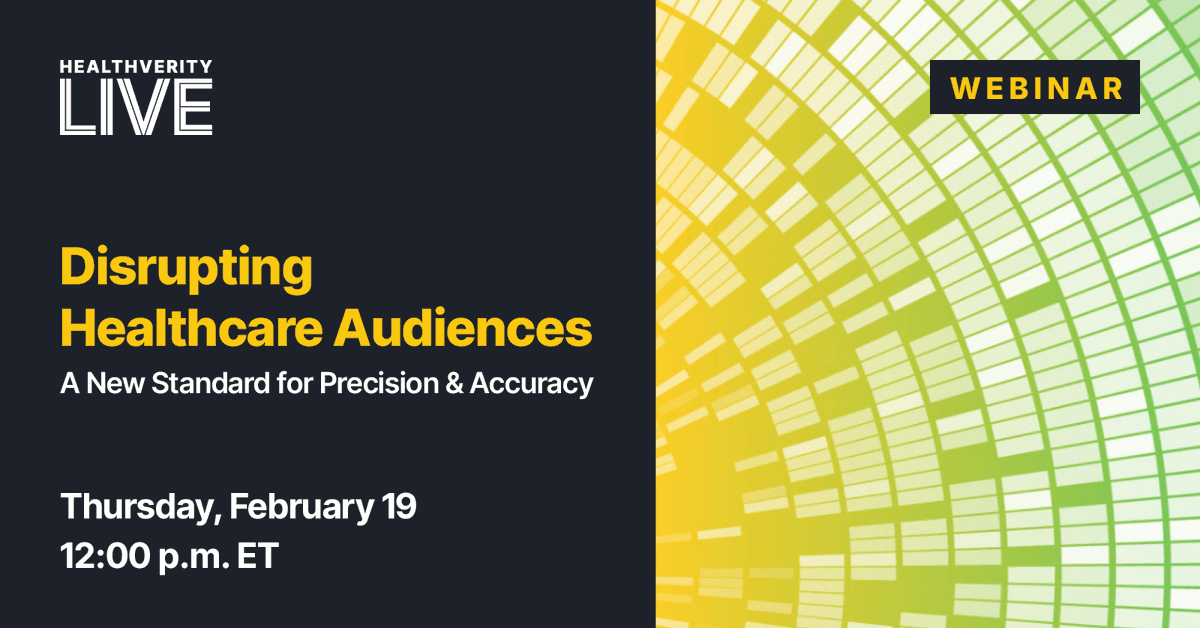 HEALTHVERITY
LIVE

WEBINAR

Disrupting Healthcare Audiences

A New Standard for Precision & Accuracy

Thursday, February 19
12:00 p.m. ET